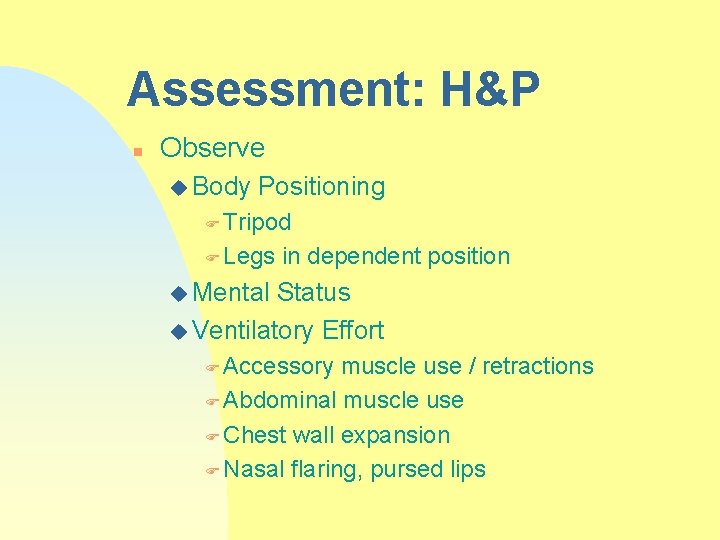 Assessment: H&P

Observe

Body Positioning

Tripod

Legs in dependent position

Mental Status

Ventilatory Effort

Accessory muscle use / retractions

Abdominal muscle use

Chest wall expansion

Nasal flaring, pursed lips